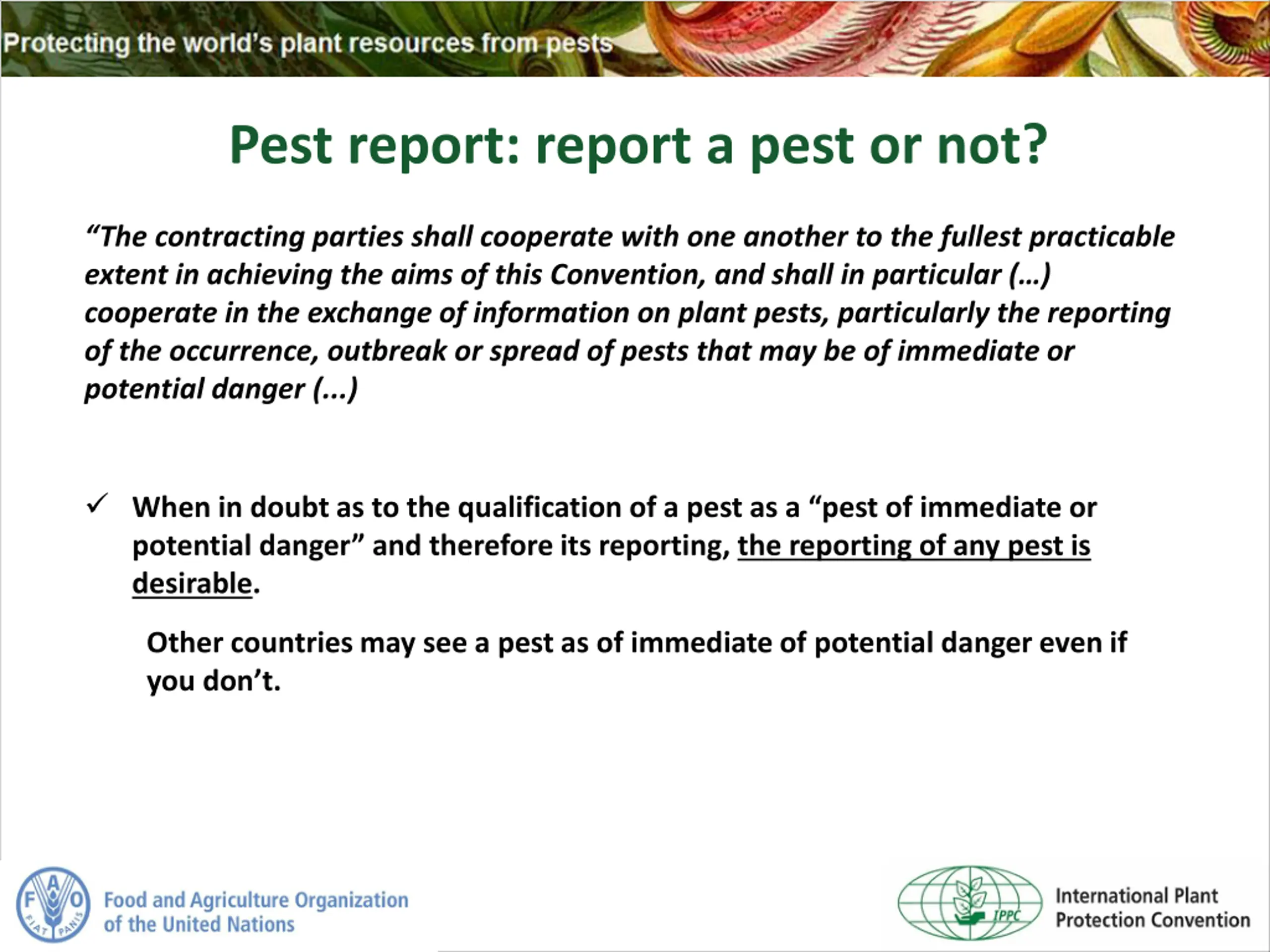 Protecting the world's plant resources from pests

Pest report: report a pest or not?

"The contracting parties shall cooperate with one another to the fullest practicable extent in achieving the aims of this Convention, and shall in particular (…) cooperate in the exchange of information on plant pests, particularly the reporting of the occurrence, outbreak or spread of pests that may be of immediate or potential danger (...)

✓ When in doubt as to the qualification of a pest as a "pest of immediate or potential danger" and therefore its reporting, the reporting of any pest is desirable.

Other countries may see a pest as of immediate of potential danger even if you don't.

F A O FIAT PANIS

Food and Agriculture Organization of the United Nations

IPPC

International Plant Protection Convention